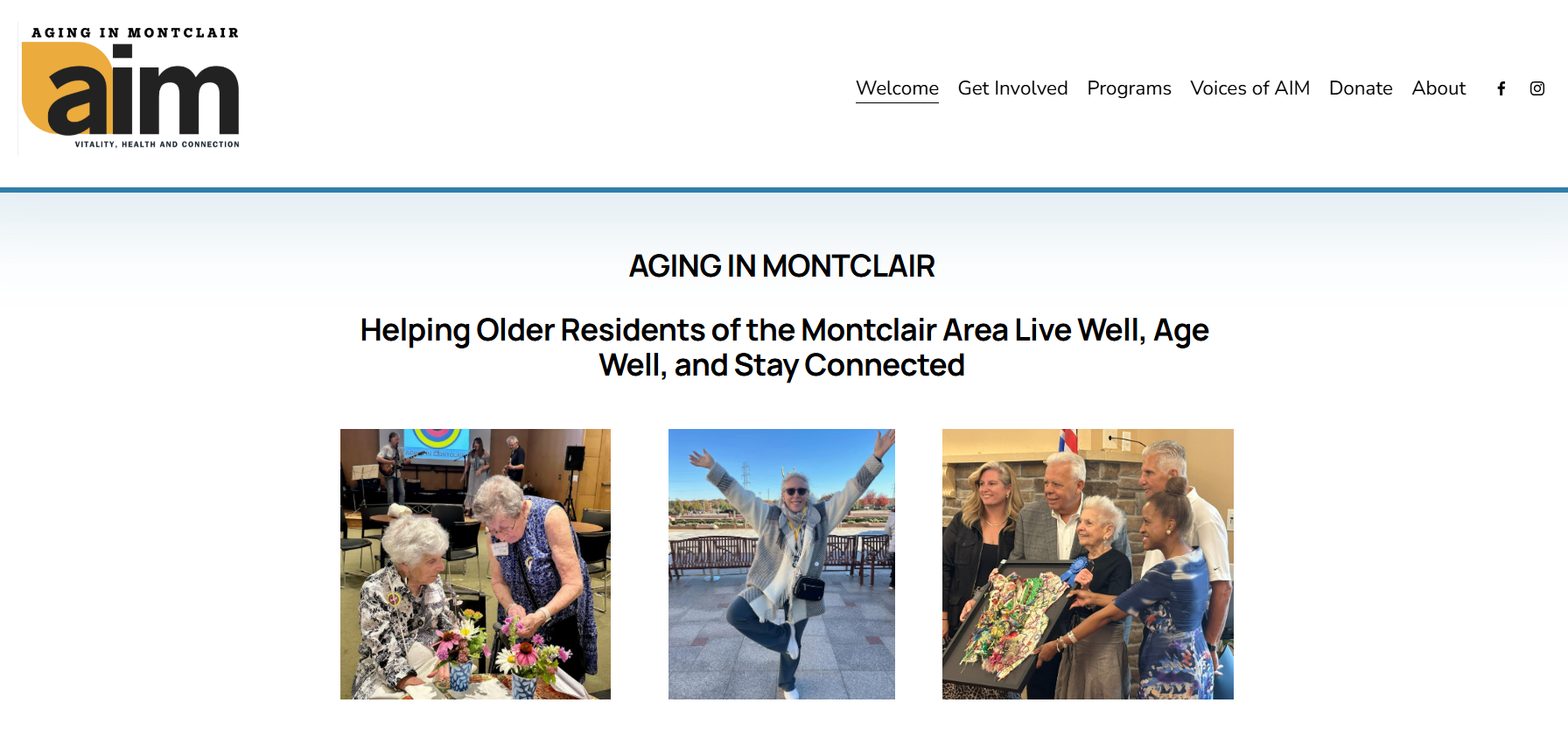 AGING IN MONTCLAIR
aim
VITALITY, HEALTH AND CONNECTION

Welcome Get Involved Programs Voices of AIM Donate About

AGING IN MONTCLAIR

Helping Older Residents of the Montclair Area Live Well, Age Well, and Stay Connected